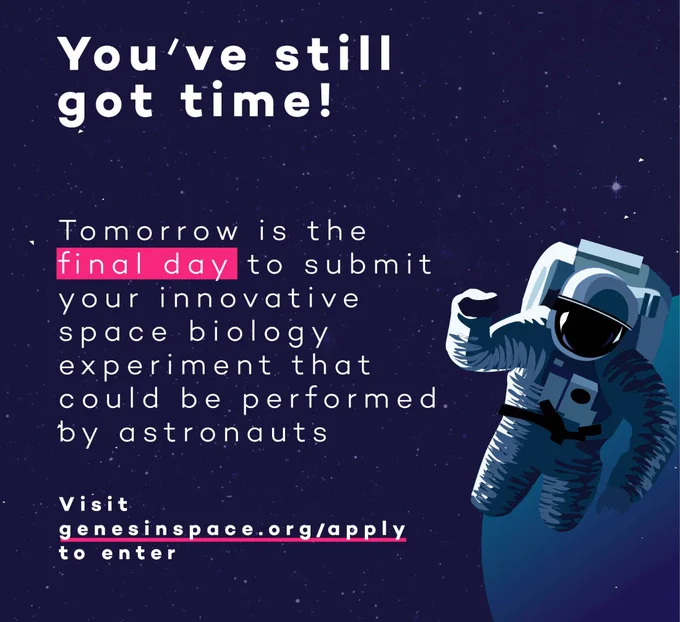 You've still got time!

Tomorrow is the final day to submit your innovative space biology experiment that could be performed by astronauts

Visit genesinspace.org/apply to enter